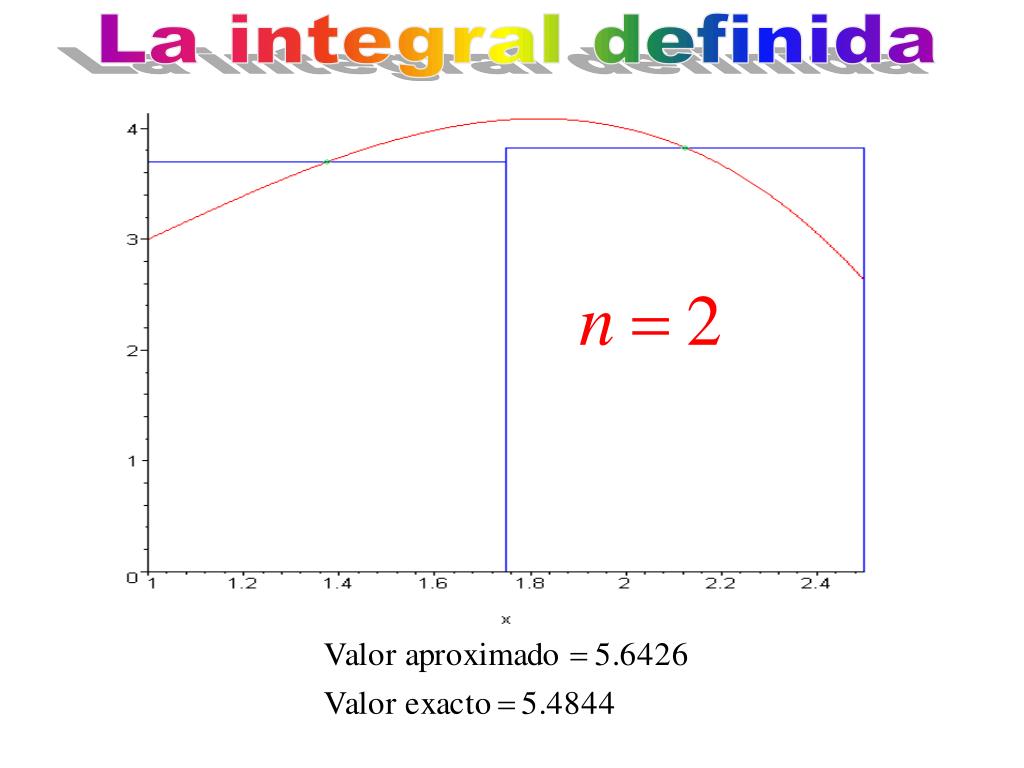 La integral definida

4
3
2
1
0
1
1.2
1.4
1.6
1.8
2
2.2
2.4
x

$n = 2$

Valor aproximado $= 5.6426$

Valor exacto $= 5.4844$